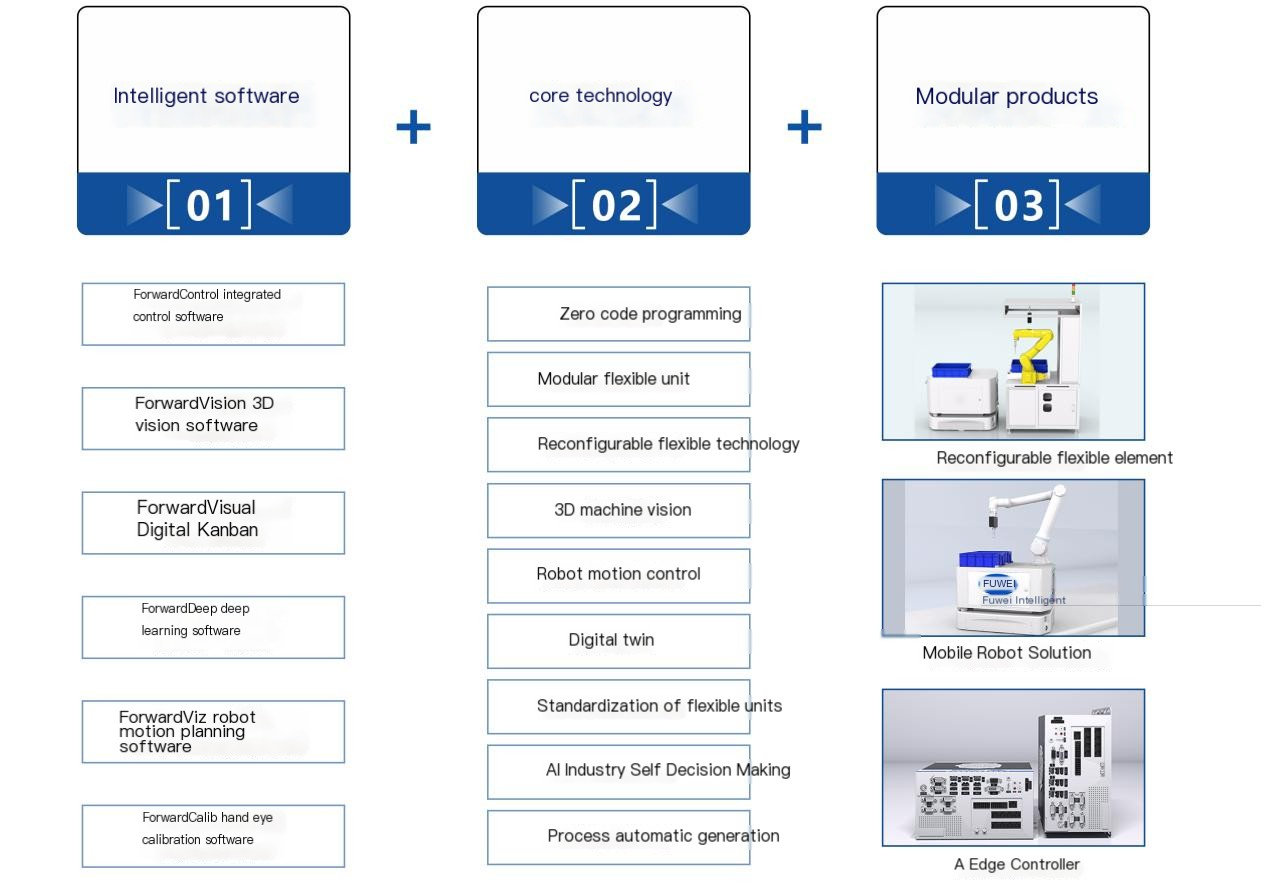 Intelligent software

[01]

+

core technology

[02]

+

Modular products

[03]

ForwardControl integrated control software

ForwardVision 3D vision software

ForwardVisual Digital Kanban

ForwardDeep deep learning software

ForwardViz robot motion planning software

ForwardCalib hand eye calibration software

Zero code programming

Modular flexible unit

Reconfigurable flexible technology

3D machine vision

Robot motion control

Digital twin

Standardization of flexible units

AI Industry Self Decision Making

Process automatic generation

Reconfigurable flexible element

FUWEI
Fuwei Intelligent

Mobile Robot Solution

A Edge Controller